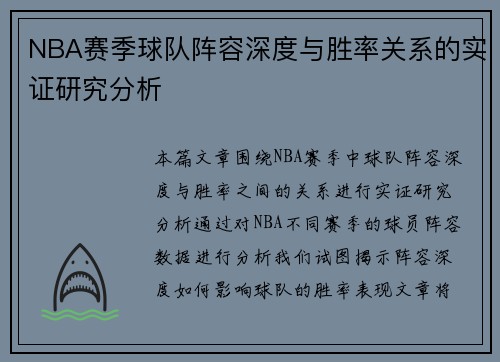 NBA赛季球队阵容深度与胜率关系的实证研究分析

本篇文章围绕NBA赛季中球队阵容深度与胜率之间的关系进行实证研究分析通过对NBA不同赛季的球员阵容数据进行分析我们试图揭示阵容深度如何影响球队的胜率表现文章将